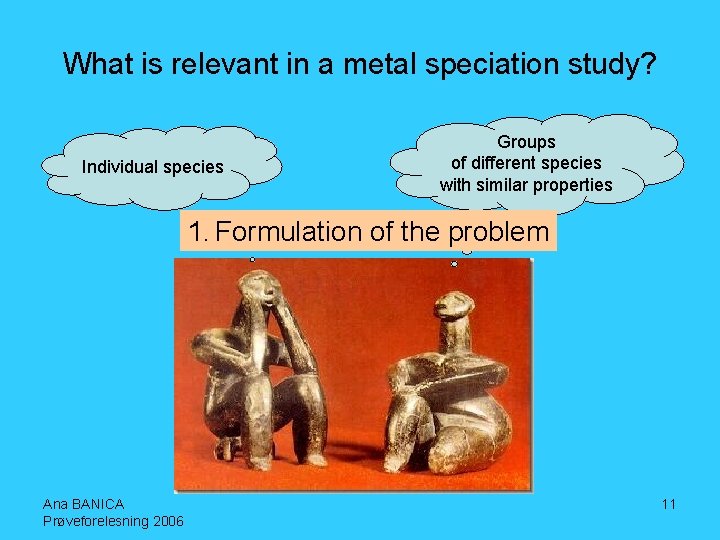 What is relevant in a metal speciation study?

Individual species

Groups
of different species
with similar properties

1. Formulation of the problem

Ana BANICA
Prøveforelesning 2006

11